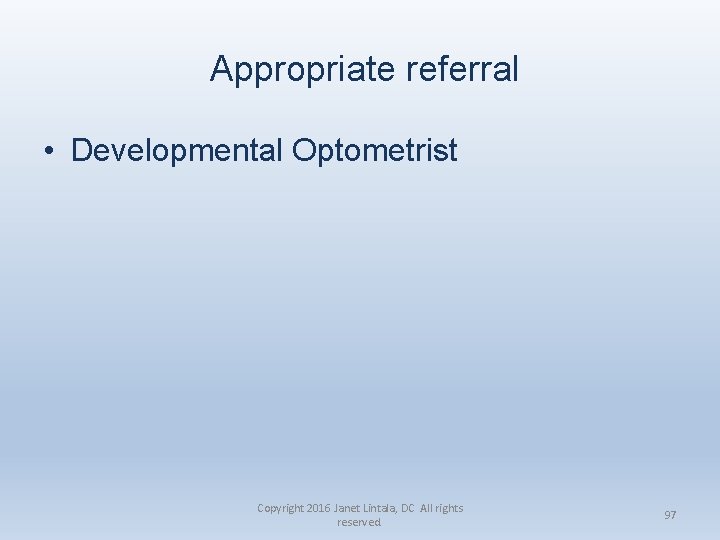 Appropriate referral

• Developmental Optometrist

Copyright 2016 Janet Lintala, DC All rights reserved

97